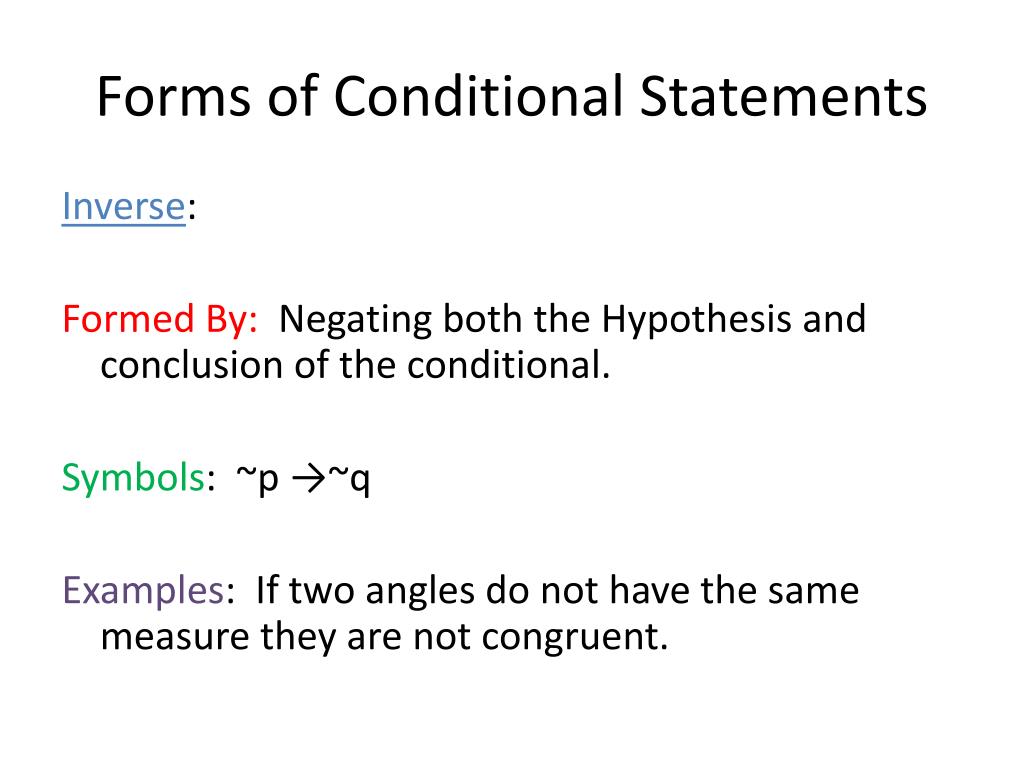 Forms of Conditional Statements

Inverse:

Formed By: Negating both the Hypothesis and conclusion of the conditional.

Symbols: $\sim p \rightarrow \sim q$

Examples: If two angles do not have the same measure they are not congruent.